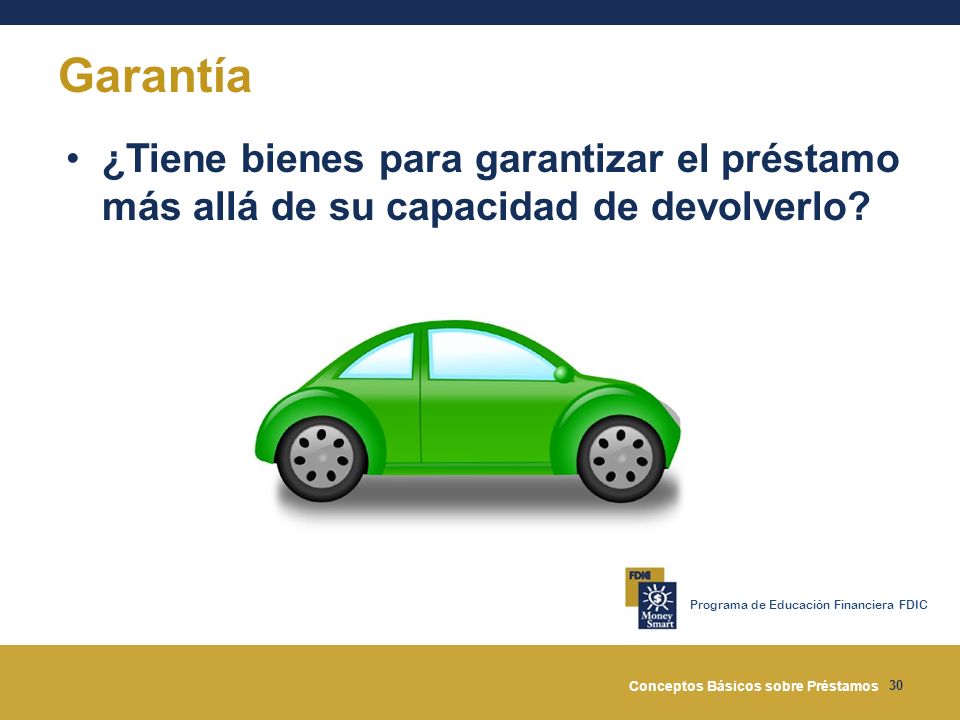 Garantía

• ¿Tiene bienes para garantizar el préstamo más allá de su capacidad de devolverlo?

FDIC

Money Smart

Programa de Educación Financiera FDIC

Conceptos Básicos sobre Préstamos 30